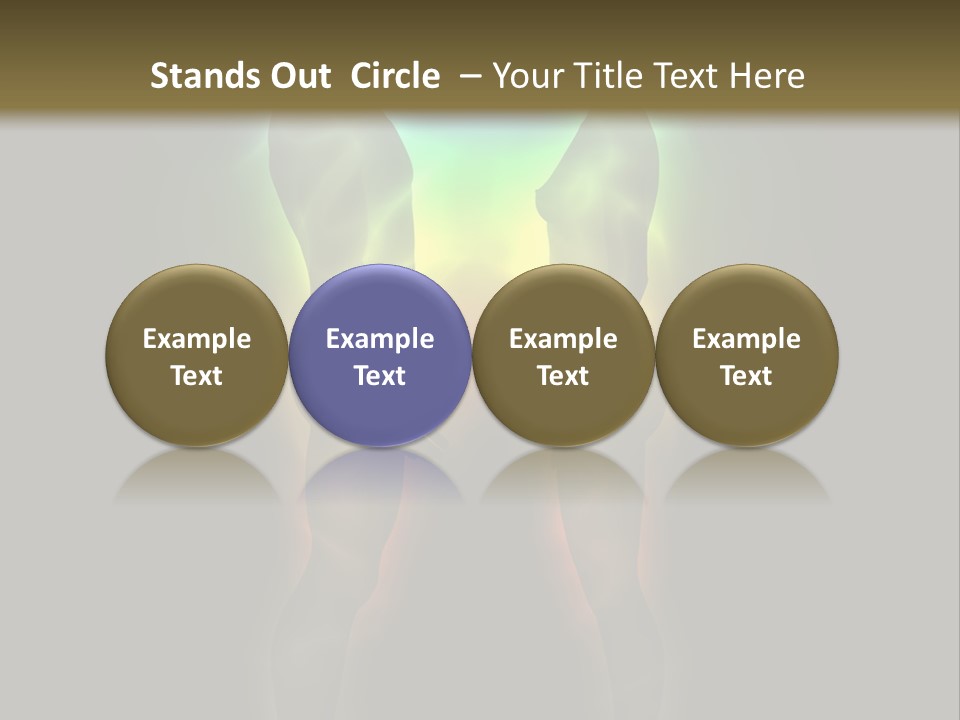 Stands Out Circle – Your Title Text Here

Example Text

Example Text

Example Text

Example Text